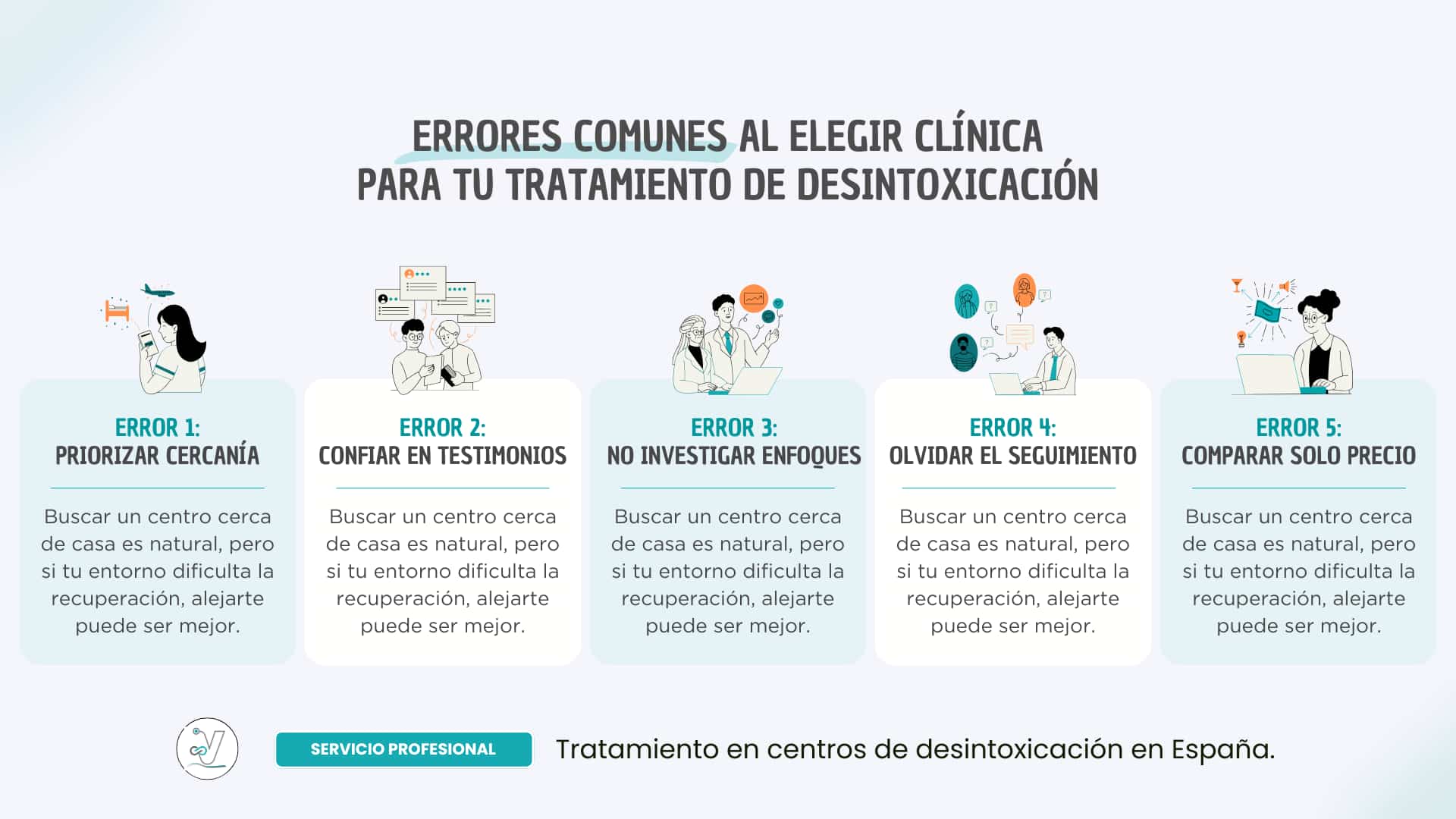 ERRORES COMUNES AL ELEGIR CLÍNICA PARA TU TRATAMIENTO DE DESINTOXICACIÓN

ERROR 1:
PRIORIZAR CERCANÍA

Buscar un centro cerca de casa es natural, pero si tu entorno dificulta la recuperación, alejarte puede ser mejor.

ERROR 2:
CONFIAR EN TESTIMONIOS

Buscar un centro cerca de casa es natural, pero si tu entorno dificulta la recuperación, alejarte puede ser mejor.

ERROR 3:
NO INVESTIGAR ENFOQUES

Buscar un centro cerca de casa es natural, pero si tu entorno dificulta la recuperación, alejarte puede ser mejor.

ERROR 4:
OLVIDAR EL SEGUIMIENTO

Buscar un centro cerca de casa es natural, pero si tu entorno dificulta la recuperación, alejarte puede ser mejor.

ERROR 5:
COMPARAR SOLO PRECIO

Buscar un centro cerca de casa es natural, pero si tu entorno dificulta la recuperación, alejarte puede ser mejor.

SERVICIO PROFESIONAL

Tratamiento en centros de desintoxicación en España.